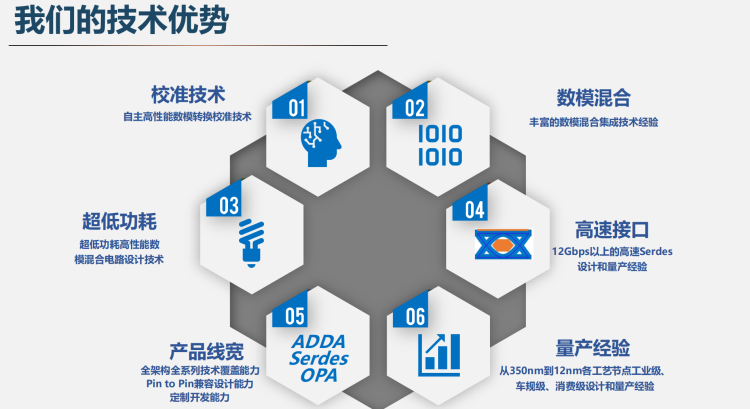 我们的技术优势

校准技术
自主高性能数模转换校准技术

01

02
1010
1010

数模混合
丰富的数模混合集成技术经验

03

超低功耗
超低功耗高性能数模混合电路设计技术

04

高速接口
12Gbps以上的高速Serdes设计和量产经验

05
ADDA
Serdes
OPA

产品线宽
全架构全系列技术覆盖能力
Pin to Pin兼容设计能力
定制开发能力

06

量产经验
从350nm到12nm各工艺节点工业级、车规级、消费级设计和量产经验